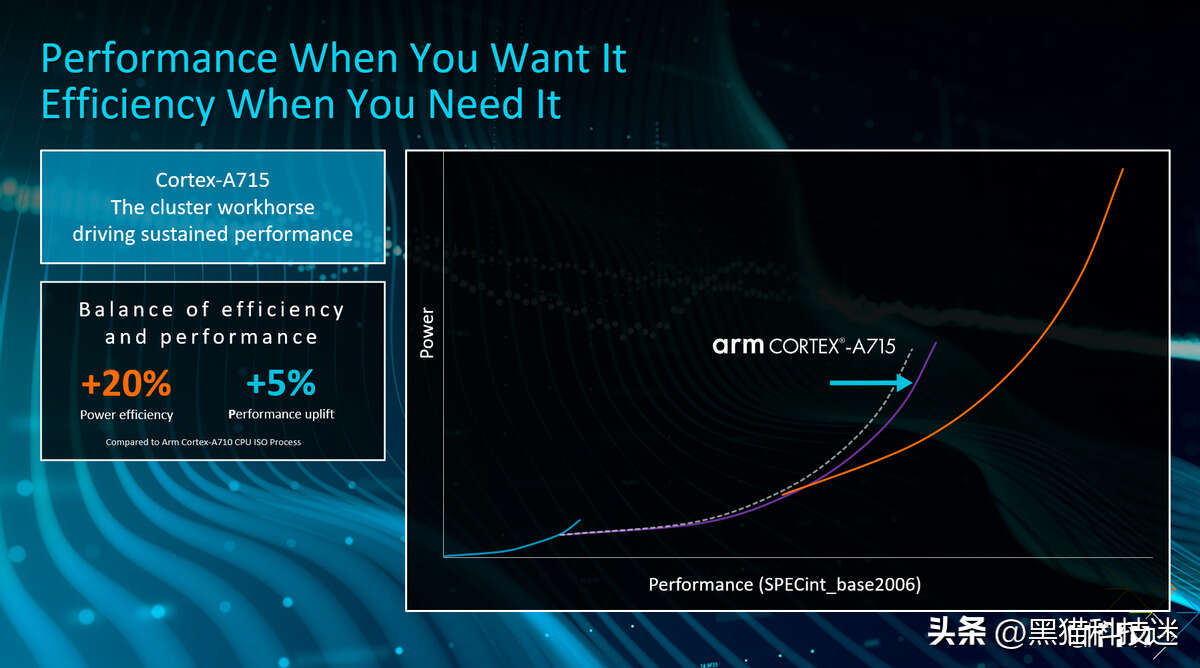 Performance When You Want It
Efficiency When You Need It

Cortex-A715
The cluster workhorse
driving sustained performance

Balance of efficiency and performance

+20%
Power efficiency

+5%
Performance uplift

Compared to Arm Cortex-A710 CPU ISO Process

Power

arm CORTEX®-A715

Performance (SPECint_base2006)

头条 @黑猫科技迷